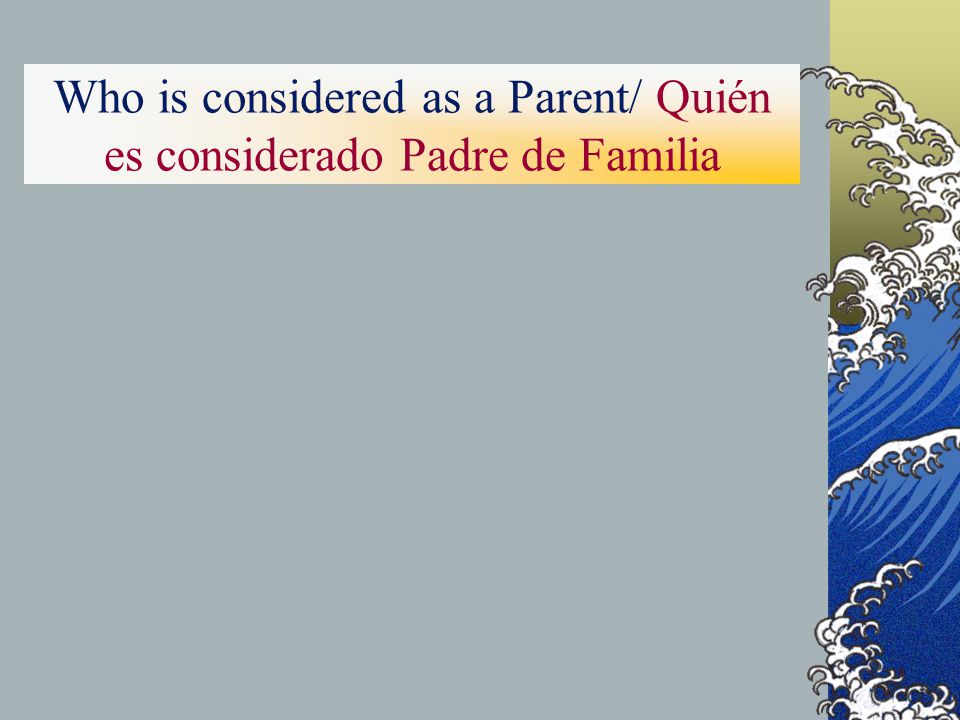 Who is considered as a Parent/ Quién es considerado Padre de Familia